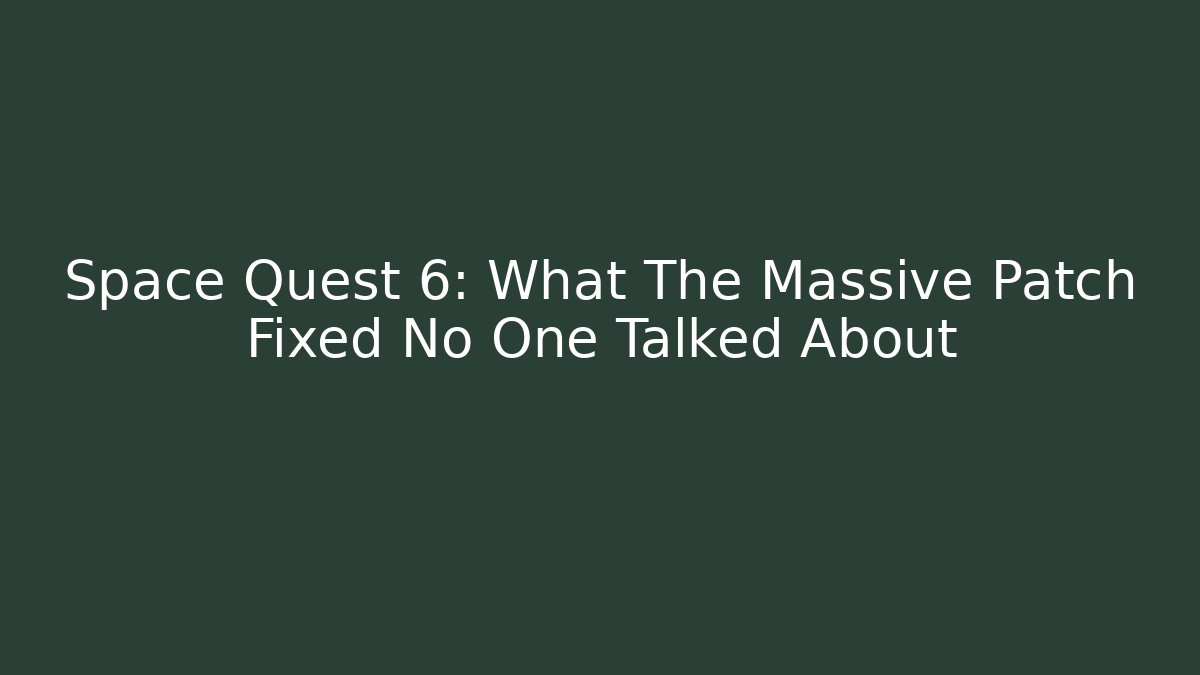 Space Quest 6: What The Massive Patch Fixed No One Talked About